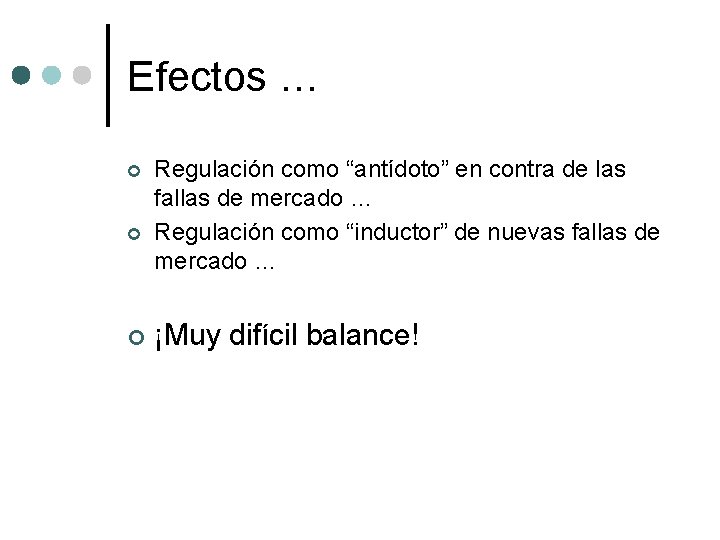 Efectos …

Regulación como “antídoto” en contra de las fallas de mercado …

Regulación como “inductor” de nuevas fallas de mercado …

¡Muy difícil balance!